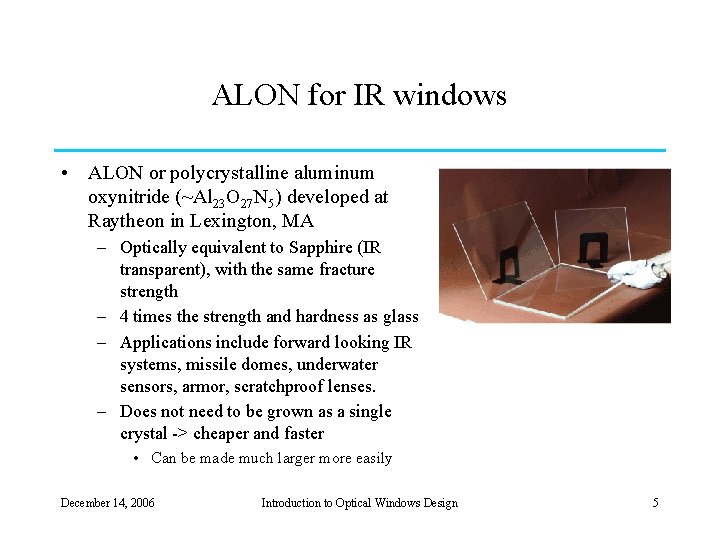 ALON for IR windows

• ALON or polycrystalline aluminum oxynitride (~$Al_{23}O_{27}N_5$) developed at Raytheon in Lexington, MA

– Optically equivalent to Sapphire (IR transparent), with the same fracture strength

– 4 times the strength and hardness as glass

– Applications include forward looking IR systems, missile domes, underwater sensors, armor, scratchproof lenses.

– Does not need to be grown as a single crystal -> cheaper and faster

• Can be made much larger more easily

December 14, 2006

Introduction to Optical Windows Design

5